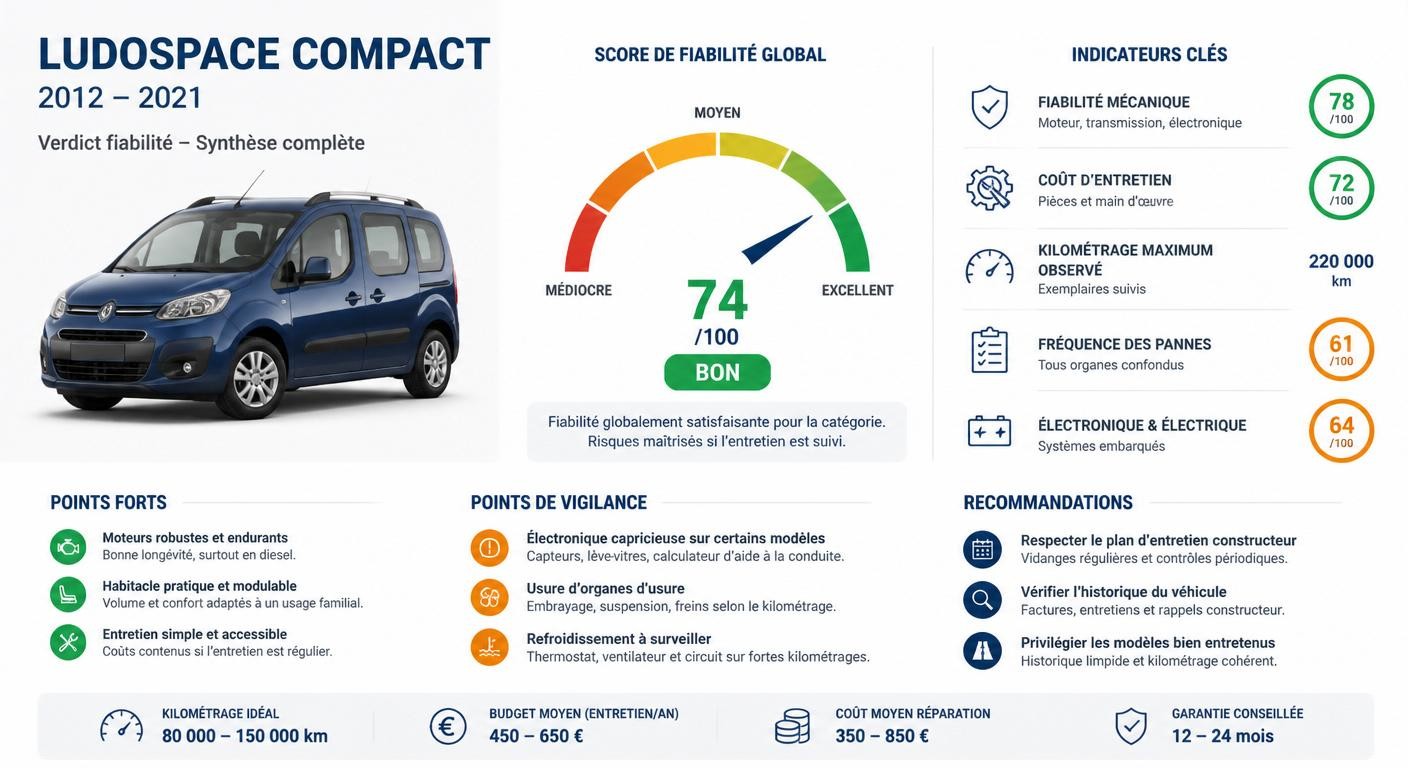 LUDOSPACE COMPACT
2012 – 2021
Verdict fiabilité – Synthèse complète

SCORE DE FIABILITÉ GLOBAL
MOYEN
MÉDIOCRE
EXCELLENT
74
/100
BON
Fiabilité globalement satisfaisante pour la catégorie. Risques maîtrisés si l'entretien est suivi.

INDICATEURS CLÉS
FIABILITÉ MÉCANIQUE
Moteur, transmission, électronique
78 /100
COÛT D'ENTRETIEN
Pièces et main d'œuvre
72 /100
KILOMÉTRAGE MAXIMUM OBSERVÉ
Exemplaires suivis
220 000 km
FRÉQUENCE DES PANNES
Tous organes confondus
61 /100
ÉLECTRONIQUE & ÉLECTRIQUE
Systèmes embarqués
64 /100

POINTS FORTS
Moteurs robustes et endurants
Bonne longévité, surtout en diesel.
Habitacle pratique et modulable
Volume et confort adaptés à un usage familial.
Entretien simple et accessible
Coûts contenus si l'entretien est régulier.

POINTS DE VIGILANCE
Électronique capricieuse sur certains modèles
Capteurs, lève-vitres, calculateur d'aide à la conduite.
Usure d'organes d'usure
Embrayage, suspension, freins selon le kilométrage.
Refroidissement à surveiller
Thermostat, ventilateur et circuit sur fortes kilométrages.

RECOMMANDATIONS
Respecter le plan d'entretien constructeur
Vidanges régulières et contrôles périodiques.
Vérifier l'historique du véhicule
Factures, entretiens et rappels constructeur.
Privilégier les modèles bien entretenus
Historique limpide et kilométrage cohérent.

KILOMÉTRAGE IDÉAL
80 000 – 150 000 km
BUDGET MOYEN (ENTRETIEN/AN)
450 – 650 €
COÛT MOYEN RÉPARATION
350 – 850 €
GARANTIE CONSEILLÉE
12 – 24 mois